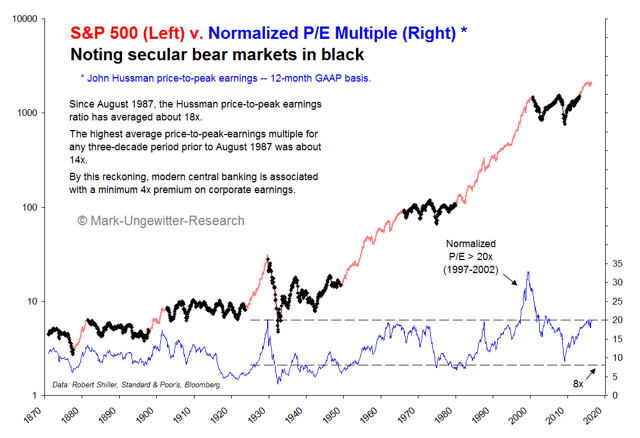 S&P 500 (Left) v. Normalized P/E Multiple (Right) *
Noting secular bear markets in black

* John Hussman price-to-peak earnings -- 12-month GAAP basis.

Since August 1987, the Hussman price-to-peak earnings ratio has averaged about 18x.

The highest average price-to-peak-earnings multiple for any three-decade period prior to August 1987 was about 14x.

By this reckoning, modern central banking is associated with a minimum 4x premium on corporate earnings.

© Mark-Ungewitter-Research

Normalized P/E > 20x (1997-2002)

8x

Data: Robert Shiller, Standard & Poor's, Bloomberg

10000
1000
100
10
1

35
30
25
20
15
10
5
0

1870 1880 1890 1900 1910 1920 1930 1940 1950 1960 1970 1980 1990 2000 2010 2020